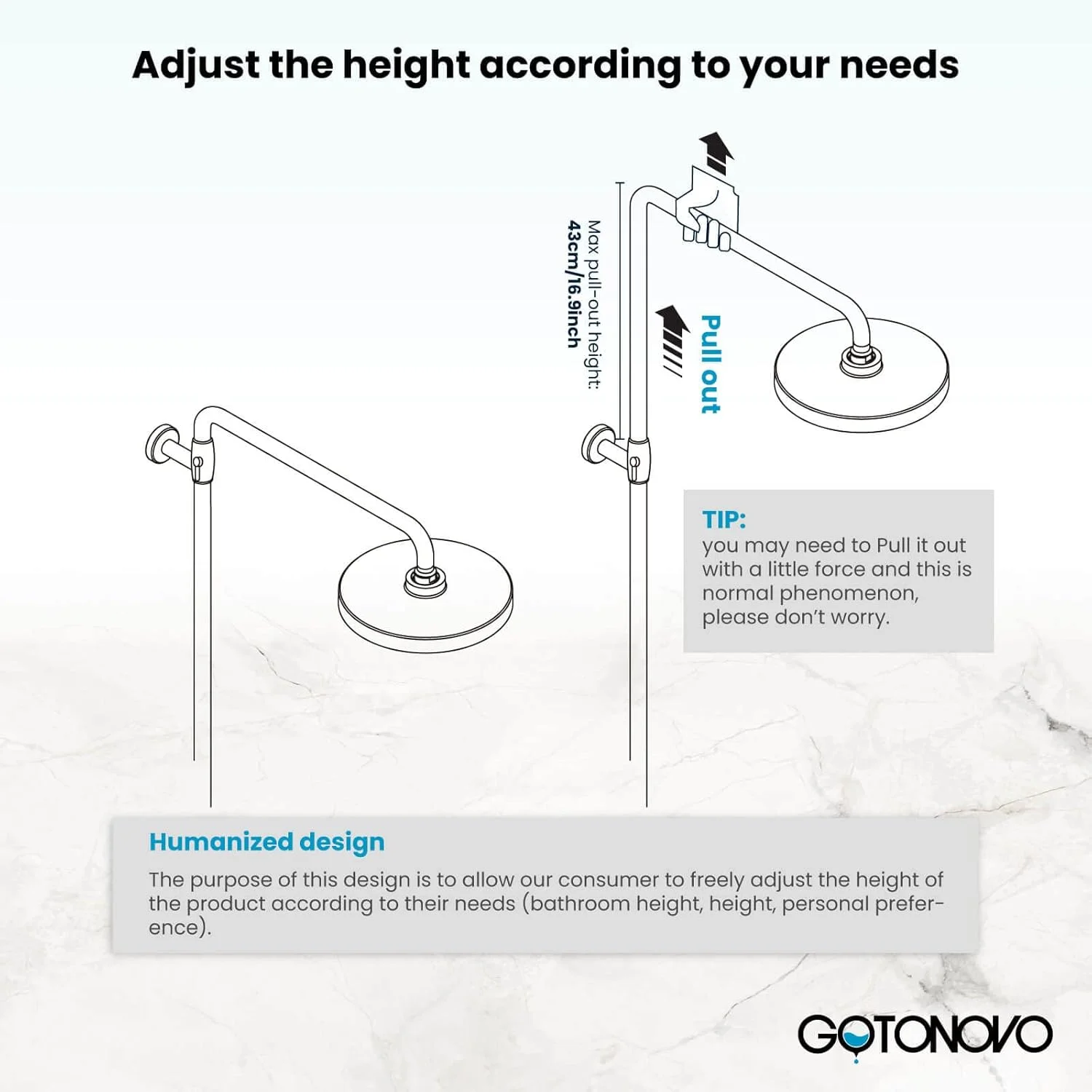 Adjust the height according to your needs

Max pull-out height:
43cm/16.9inch

Pull out

TIP:
you may need to Pull it out with a little force and this is normal phenomenon, please don't worry.

Humanized design
The purpose of this design is to allow our consumer to freely adjust the height of the product according to their needs (bathroom height, height, personal preference).

GOTONOVO